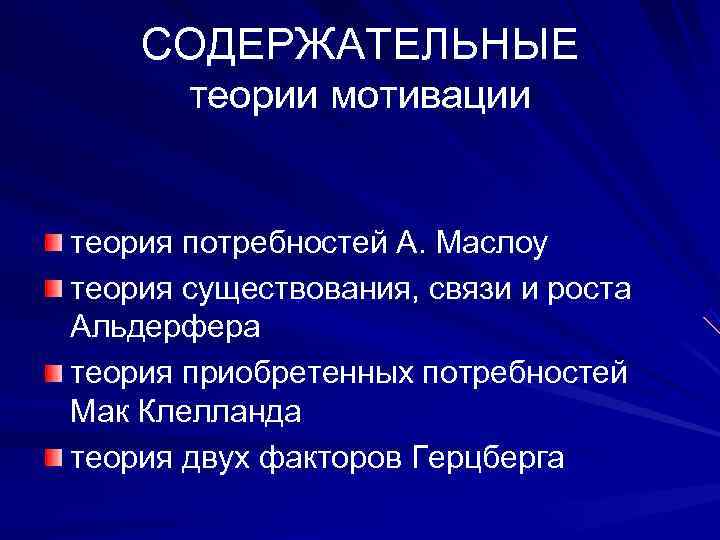 СОДЕРЖАТЕЛЬНЫЕ
теории мотивации

теория потребностей А. Маслоу
теория существования, связи и роста Альдерфера
теория приобретенных потребностей Мак Клелланда
теория двух факторов Герцберга